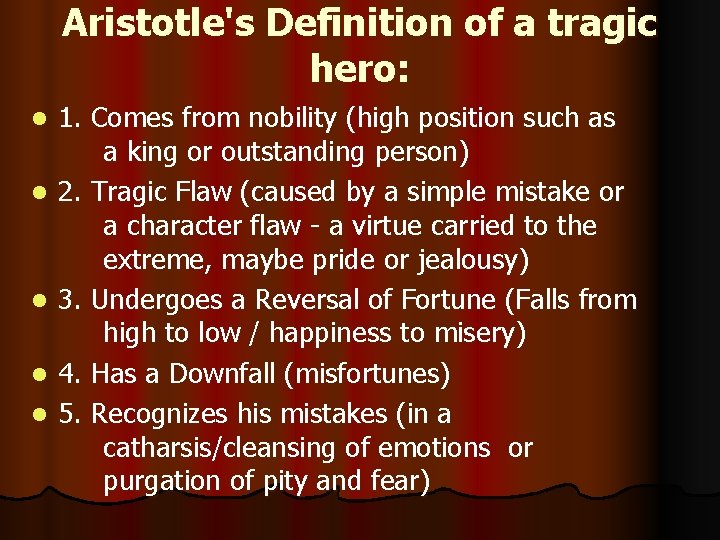 Aristotle's Definition of a tragic hero:

- 1. Comes from nobility (high position such as a king or outstanding person)
- 2. Tragic Flaw (caused by a simple mistake or a character flaw - a virtue carried to the extreme, maybe pride or jealousy)
- 3. Undergoes a Reversal of Fortune (Falls from high to low / happiness to misery)
- 4. Has a Downfall (misfortunes)
- 5. Recognizes his mistakes (in a catharsis/cleansing of emotions or purgation of pity and fear)